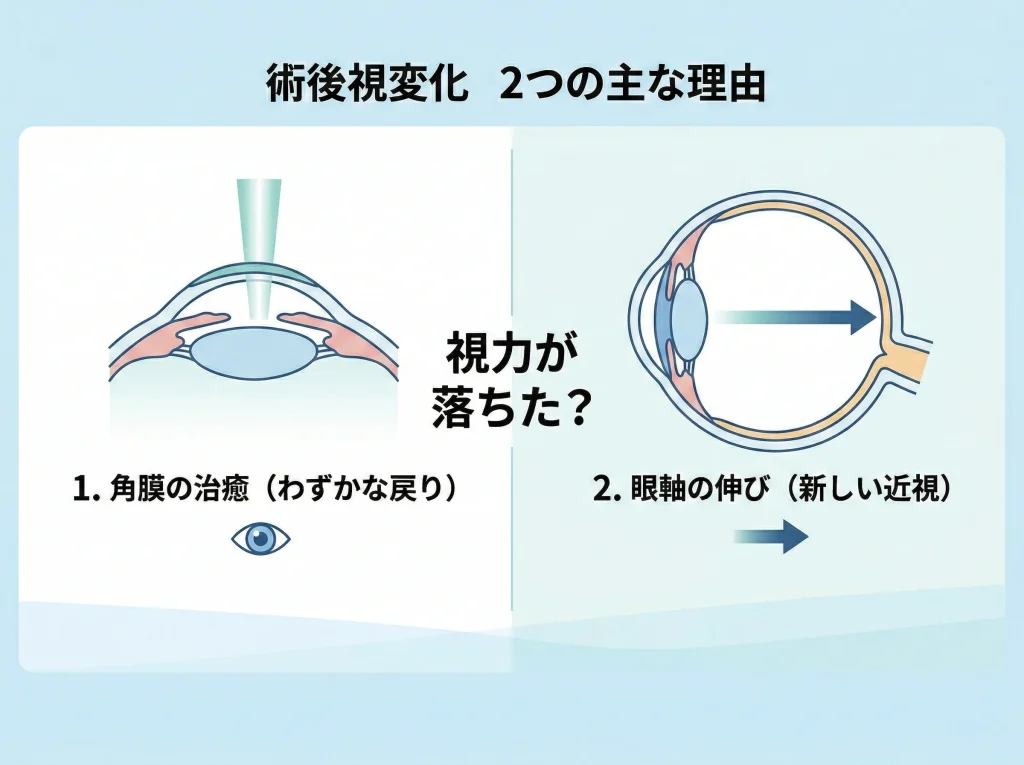 術後視変化　2つの主な理由

視力が落ちた？

1. 角膜の治癒（わずかな戻り）

2. 眼軸の伸び（新しい近視）